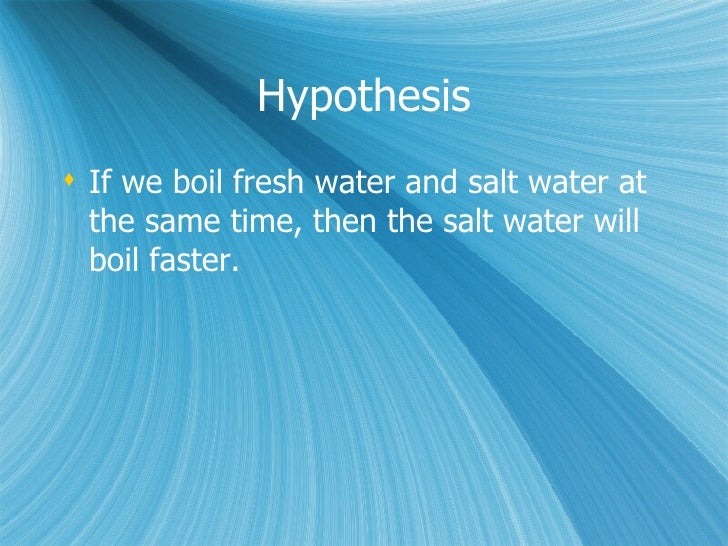 Hypothesis

If we boil fresh water and salt water at the same time, then the salt water will boil faster.